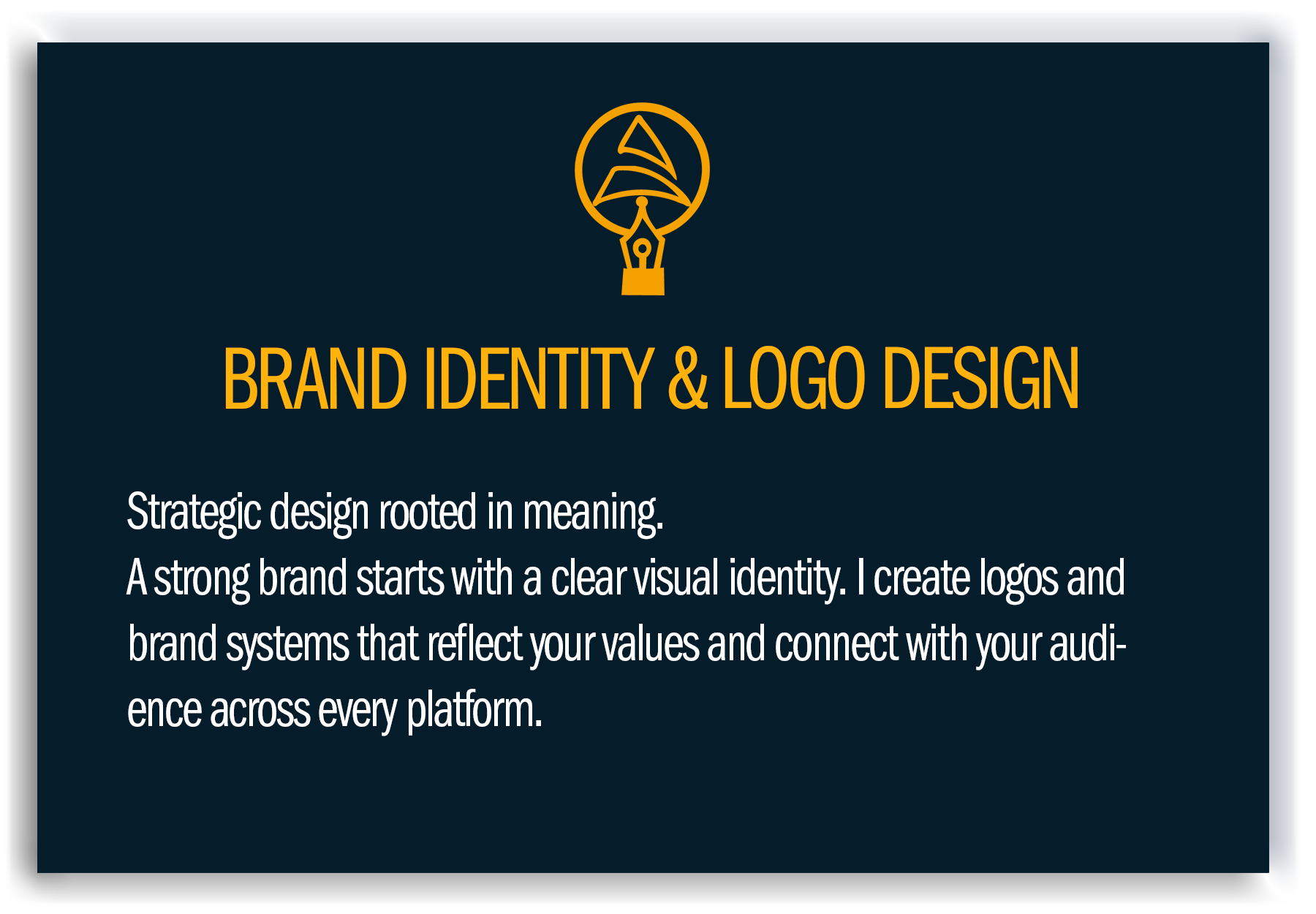 BRAND IDENTITY & LOGO DESIGN

Strategic design rooted in meaning.
A strong brand starts with a clear visual identity. I create logos and brand systems that reflect your values and connect with your audience across every platform.